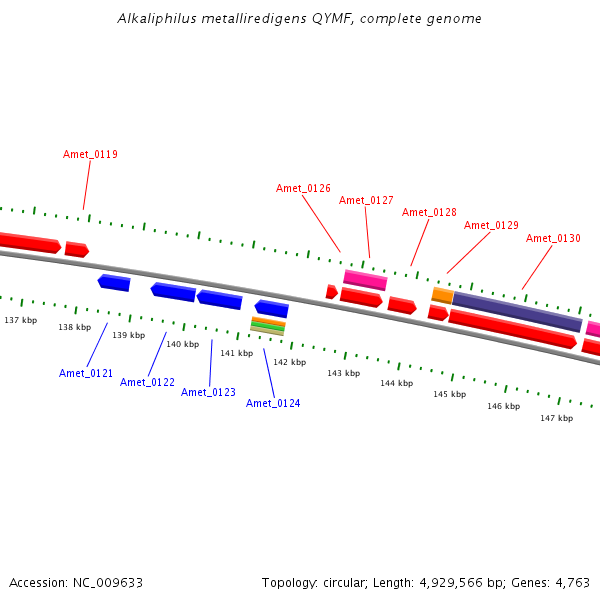 Alkaliphilus metalliredigens QYMF, complete genome

Amet_0119

Amet_0126

Amet_0127

Amet_0128

Amet_0129

Amet_0130

137 kbp
138 kbp
139 kbp
140 kbp
141 kbp
142 kbp
143 kbp
144 kbp
145 kbp
146 kbp
147 kbp

Amet_0121

Amet_0122

Amet_0123

Amet_0124

Accession: NC_009633

Topology: circular; Length: 4,929,566 bp; Genes: 4,763